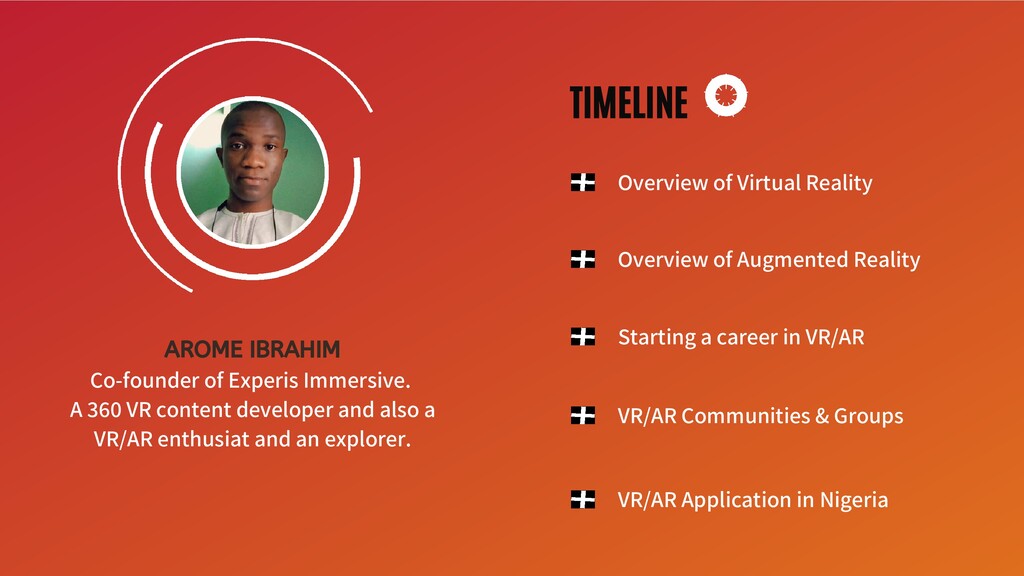 AROME IBRAHIM
Co-founder of Experis Immersive.
A 360 VR content developer and also a VR/AR enthusiat and an explorer.

TIMELINE

Overview of Virtual Reality

Overview of Augmented Reality

Starting a career in VR/AR

VR/AR Communities & Groups

VR/AR Application in Nigeria